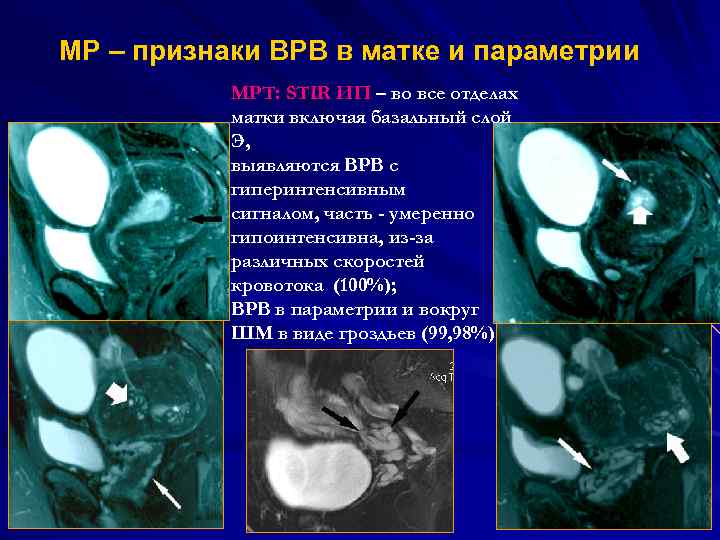 МР – признаки ВРВ в матке и параметрии

МРТ: STIR ИП – во все отделах матки включая базальный слой Э, выявляются ВРВ с гиперинтенсивным сигналом, часть - умеренно гипоинтенсивна, из-за различных скоростей кровотока (100%); ВРВ в параметрии и вокруг ШМ в виде гроздьев (99,98%)